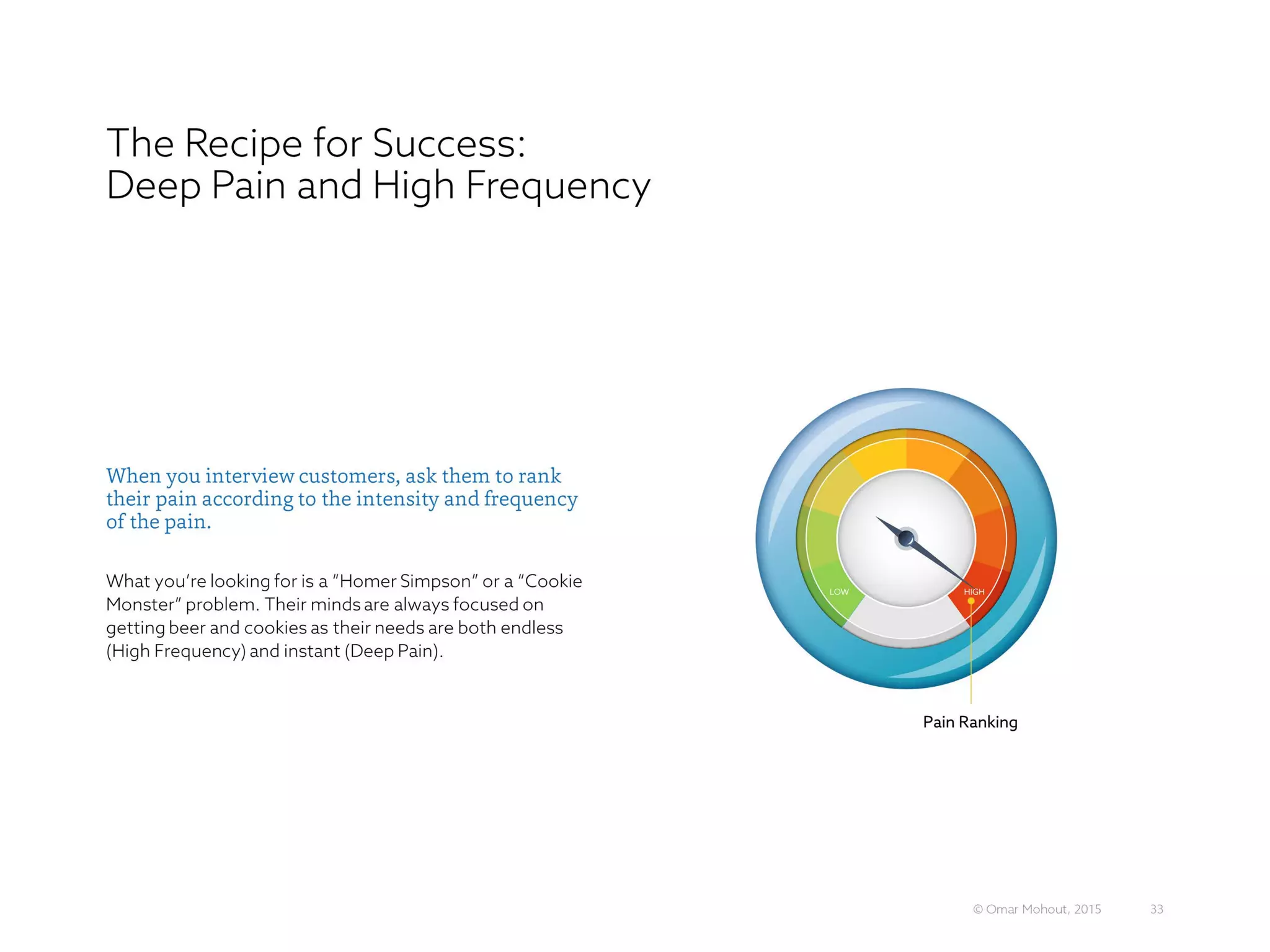 The Recipe for Success:
Deep Pain and High Frequency

When you interview customers, ask them to rank their pain according to the intensity and frequency of the pain.

What you're looking for is a "Homer Simpson" or a "Cookie Monster" problem. Their minds are always focused on getting beer and cookies as their needs are both endless (High Frequency) and instant (Deep Pain).

LOW
HIGH

Pain Ranking

© Omar Mohout, 2015
33